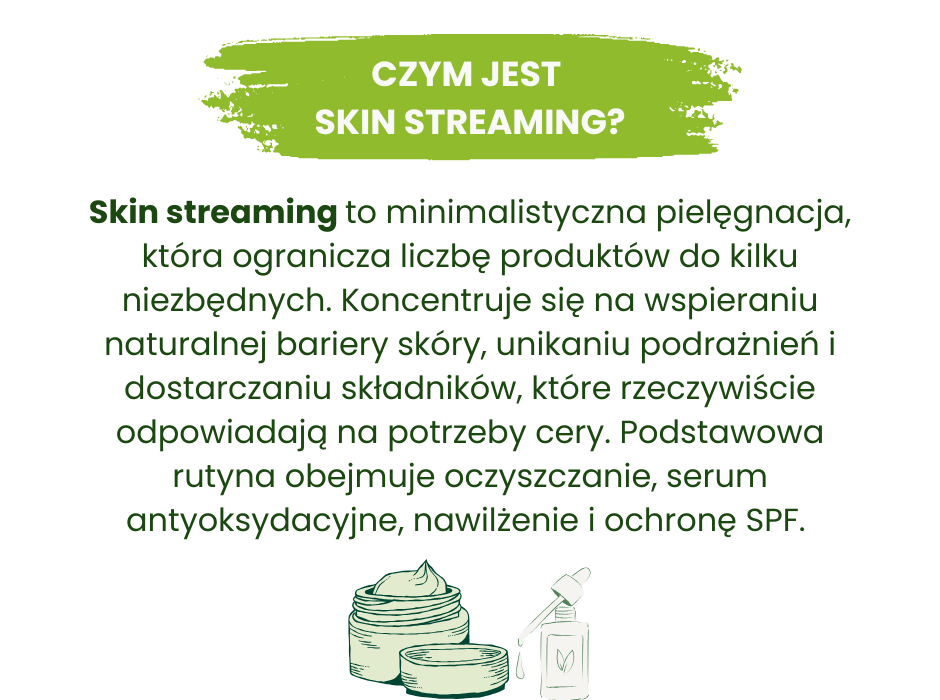 CZYM JEST
SKIN STREAMING?

Skin streaming to minimalistyczna pielęgnacja, która ogranicza liczbę produktów do kilku niezbędnych. Koncentruje się na wspieraniu naturalnej bariery skóry, unikaniu podrażnień i dostarczaniu składników, które rzeczywiście odpowiadają na potrzeby cery. Podstawowa rutyna obejmuje oczyszczanie, serum antyoksydacyjne, nawilżenie i ochronę SPF.